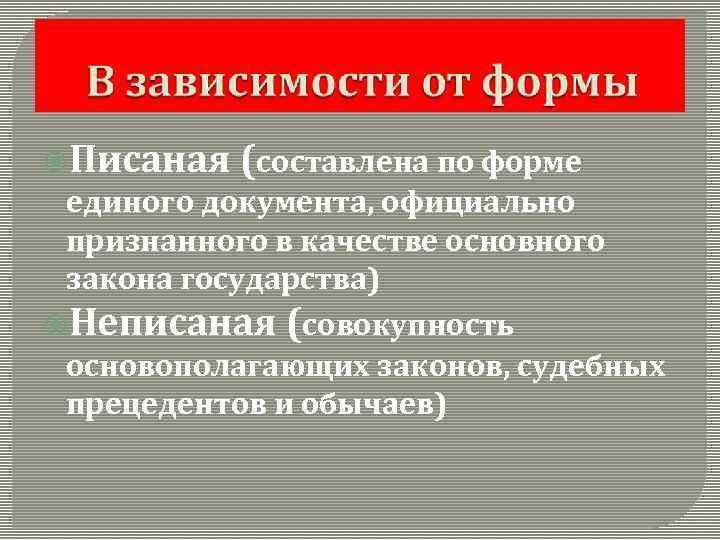 В зависимости от формы

Писаная (составлена по форме единого документа, официально признанного в качестве основного закона государства)

Неписаная (совокупность основополагающих законов, судебных прецедентов и обычаев)